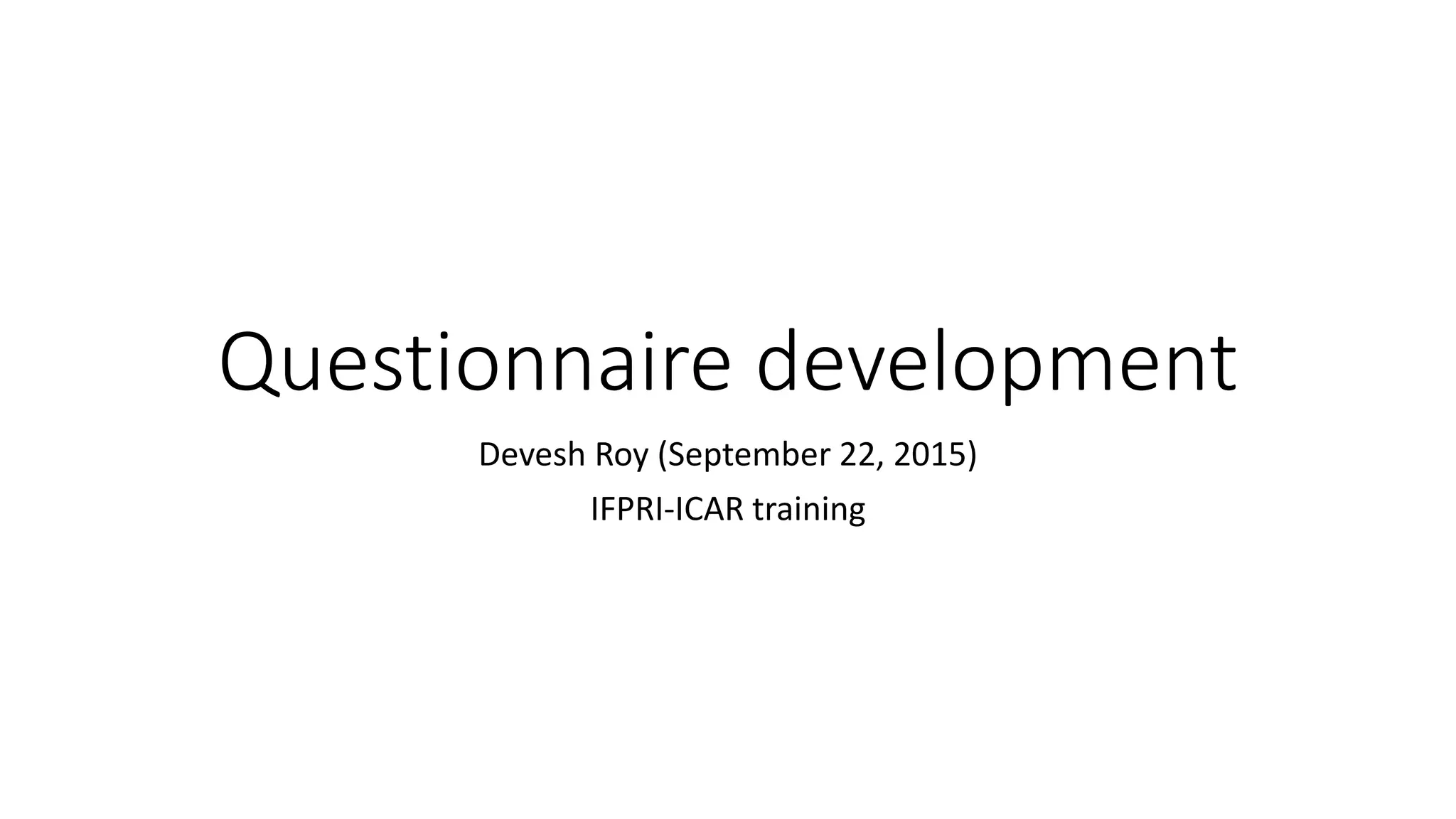 Questionnaire development

Devesh Roy (September 22, 2015)

IFPRI-ICAR training